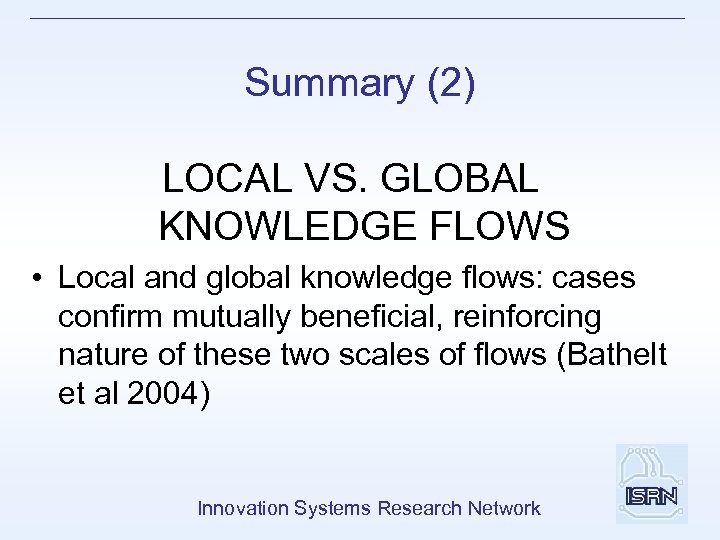 Summary (2)

LOCAL VS. GLOBAL KNOWLEDGE FLOWS

• Local and global knowledge flows: cases confirm mutually beneficial, reinforcing nature of these two scales of flows (Bathelt et al 2004)

Innovation Systems Research Network

ISRN